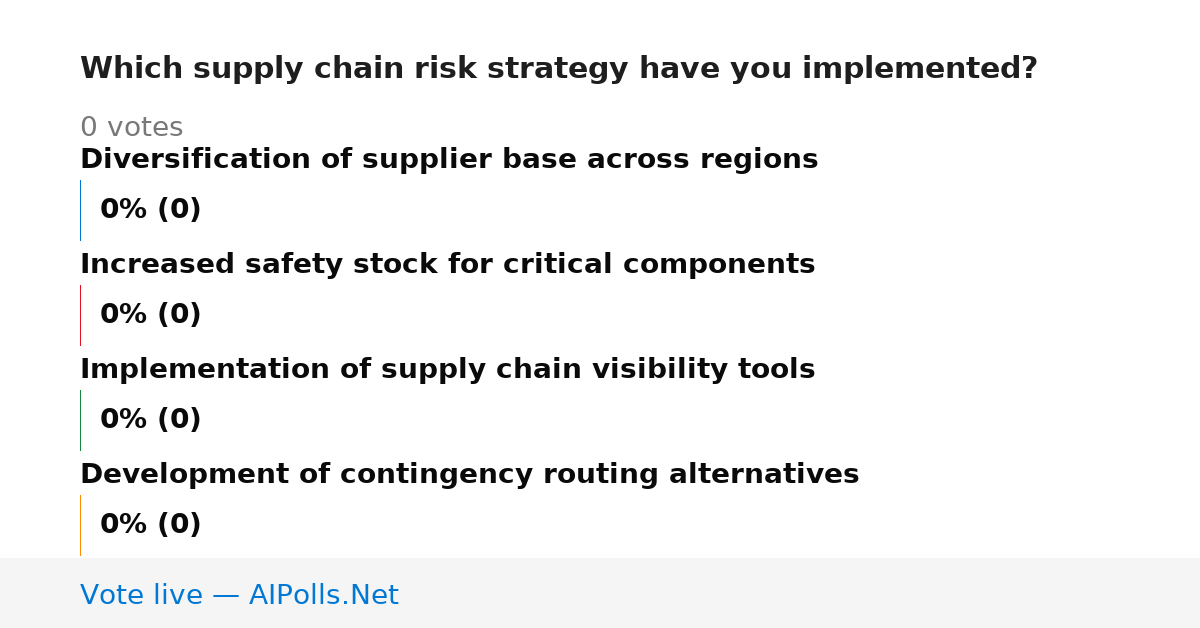 Which supply chain risk strategy have you implemented?

0 votes

Diversification of supplier base across regions

0% (0)

Increased safety stock for critical components

0% (0)

Implementation of supply chain visibility tools

0% (0)

Development of contingency routing alternatives

0% (0)

Vote live — AIPolls.Net